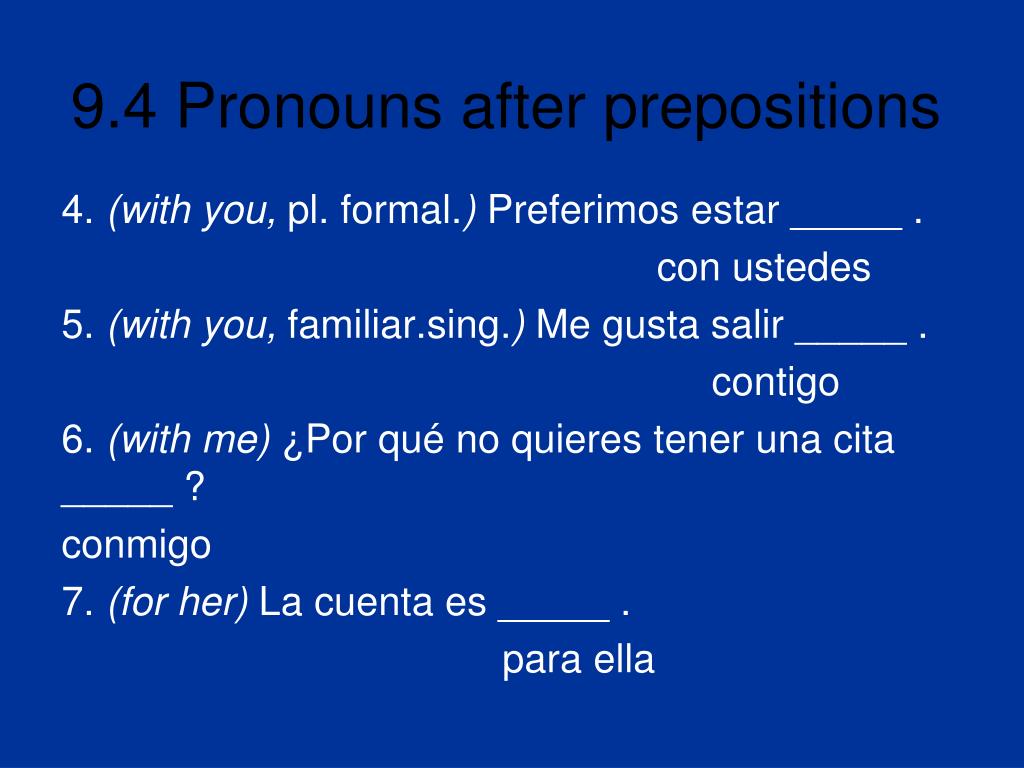 9.4 Pronouns after prepositions

4. (with you, pl. formal.) Preferimos estar _____ .

con ustedes

5. (with you, familiar.sing.) Me gusta salir _____ .

contigo

6. (with me) ¿Por qué no quieres tener una cita _____ ?

conmigo

7. (for her) La cuenta es _____ .

para ella